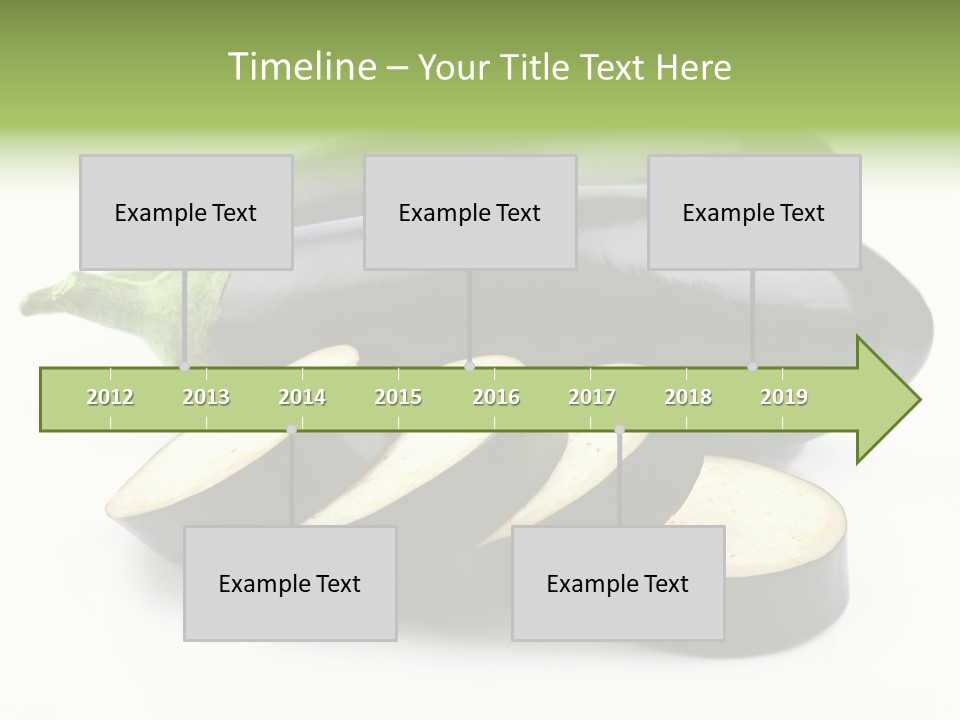 Timeline – Your Title Text Here

Example Text

Example Text

Example Text

2012 2013 2014 2015 2016 2017 2018 2019

Example Text

Example Text